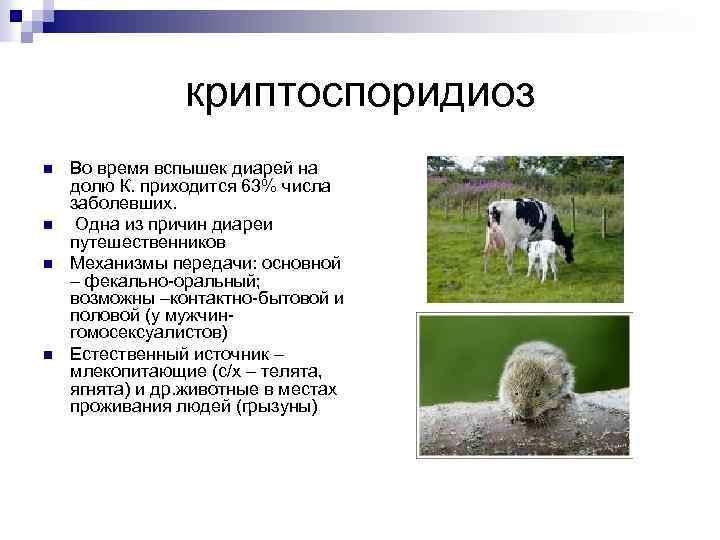 криптоспоридиоз

Во время вспышек диарей на долю К. приходится 63% числа заболевших.

Одна из причин диареи путешественников

Механизмы передачи: основной – фекально-оральный; возможны –контактно-бытовой и половой (у мужчин-гомосексуалистов)

Естественный источник – млекопитающие (с/х – телята, ягнята) и др.животные в местах проживания людей (грызуны)